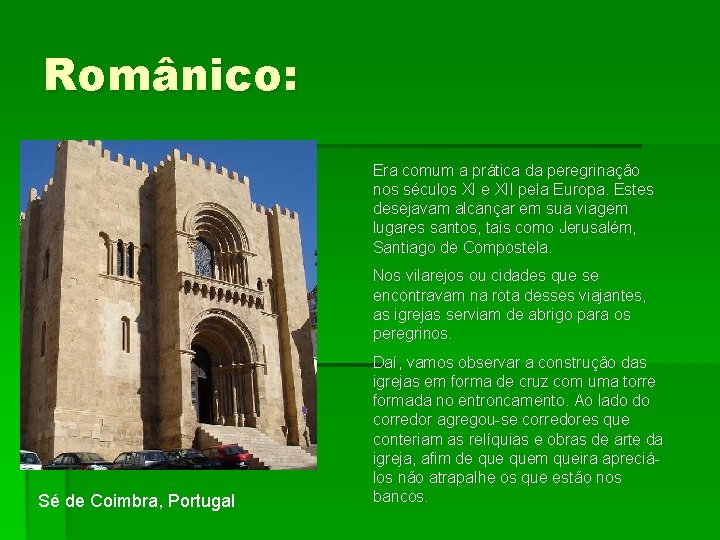 Românico:

Era comum a prática da peregrinação nos séculos XI e XII pela Europa. Estes desejavam alcançar em sua viagem lugares santos, tais como Jerusalém, Santiago de Compostela.

Nos vilarejos ou cidades que se encontravam na rota desses viajantes, as igrejas serviam de abrigo para os peregrinos.

Daí, vamos observar a construção das igrejas em forma de cruz com uma torre formada no entroncamento. Ao lado do corredor agregou-se corredores que conteriam as relíquias e obras de arte da igreja, afim de que quem queira apreciá-los não atrapalhe os que estão nos bancos.

Sé de Coimbra, Portugal